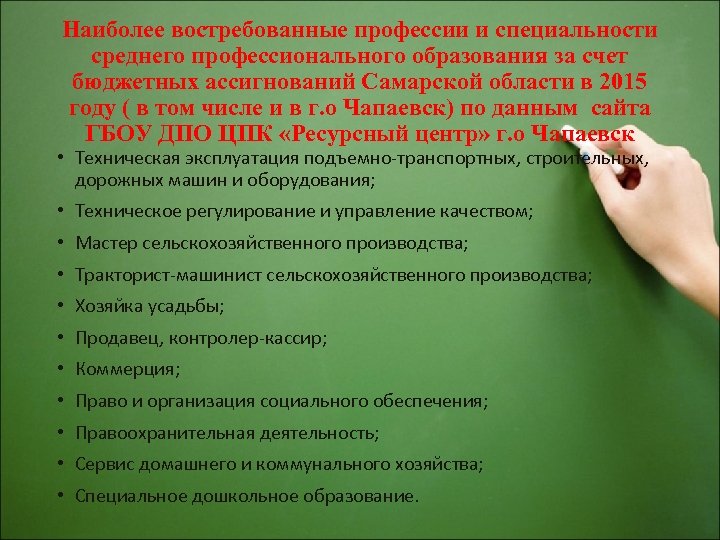 Наиболее востребованные профессии и специальности среднего профессионального образования за счет бюджетных ассигнований Самарской области в 2015 году ( в том числе и в г.о Чапаевск) по данным сайта ГБОУ ДПО ЦПК «Ресурсный центр» г.о Чапаевск

• Техническая эксплуатация подъемно-транспортных, строительных, дорожных машин и оборудования;
• Техническое регулирование и управление качеством;
• Мастер сельскохозяйственного производства;
• Тракторист-машинист сельскохозяйственного производства;
• Хозяйка усадьбы;
• Продавец, контролер-кассир;
• Коммерция;
• Право и организация социального обеспечения;
• Правоохранительная деятельность;
• Сервис домашнего и коммунального хозяйства;
• Специальное дошкольное образование.